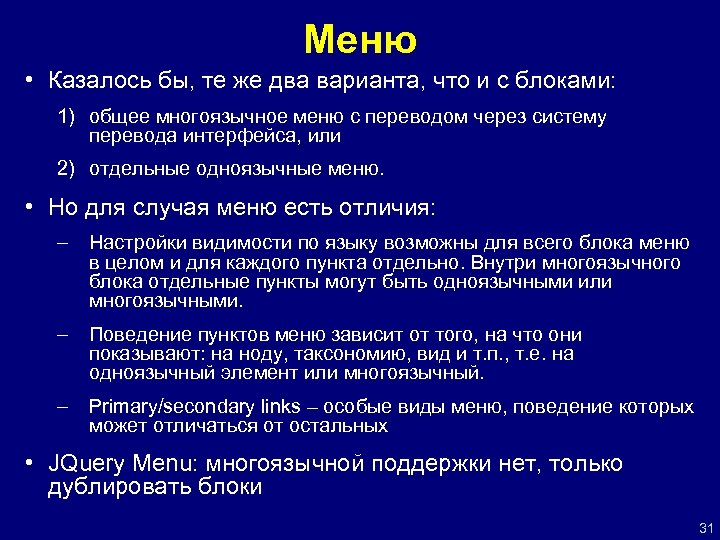 Меню

• Казалось бы, те же два варианта, что и с блоками:

1) общее многоязычное меню с переводом через систему перевода интерфейса, или

2) отдельные одноязычные меню.

• Но для случая меню есть отличия:

– Настройки видимости по языку возможны для всего блока меню в целом и для каждого пункта отдельно. Внутри многоязычного блока отдельные пункты могут быть одноязычными или многоязычными.

– Поведение пунктов меню зависит от того, на что они показывают: на ноду, таксономию, вид и т.п., т.е. на одноязычный элемент или многоязычный.

– Primary/secondary links – особые виды меню, поведение которых может отличаться от остальных

• JQuery Menu: многоязычной поддержки нет, только дублировать блоки

31